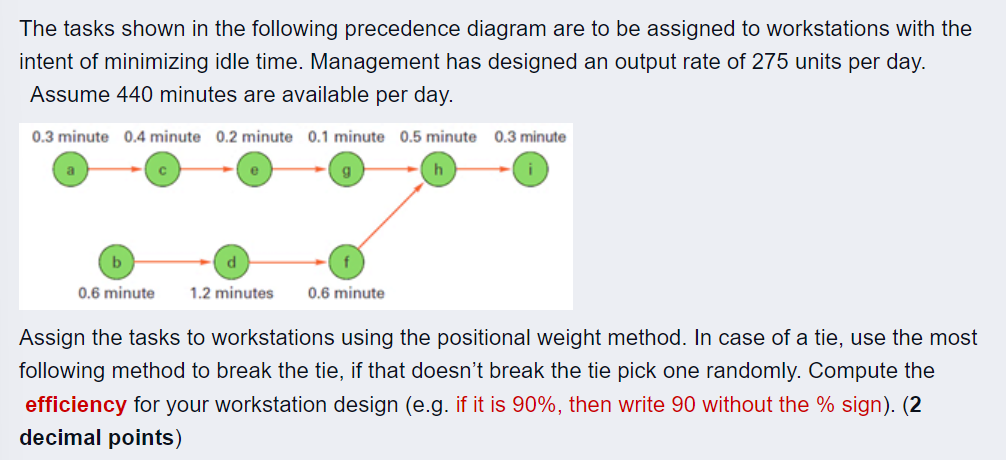 The tasks shown in the following precedence diagram are to be assigned to workstations with the intent of minimizing idle time. Management has designed an output rate of 275 units per day. Assume 440 minutes are available per day.

0.3 minute 0.4 minute 0.2 minute 0.1 minute 0.5 minute 0.3 minute

a c e g h i

b d f

0.6 minute 1.2 minutes 0.6 minute

Assign the tasks to workstations using the positional weight method. In case of a tie, use the most following method to break the tie, if that doesn't break the tie pick one randomly. Compute the efficiency for your workstation design (e.g. if it is 90%, then write 90 without the % sign). (2 decimal points)